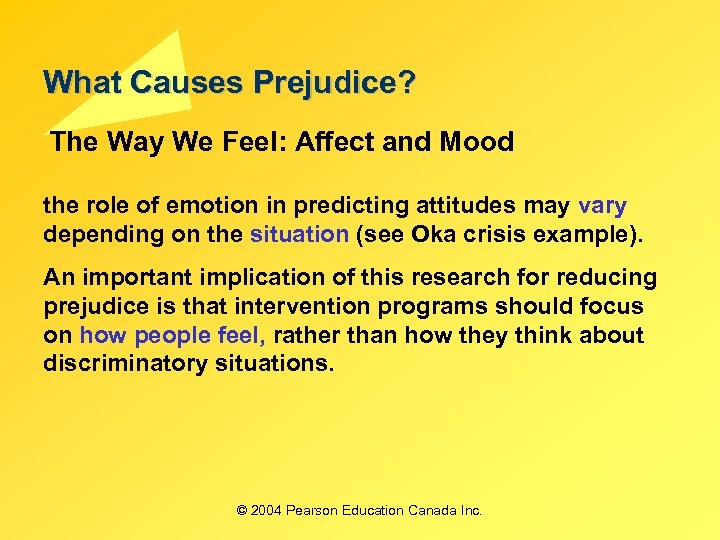 What Causes Prejudice?

The Way We Feel: Affect and Mood

the role of emotion in predicting attitudes may vary depending on the situation (see Oka crisis example).

An important implication of this research for reducing prejudice is that intervention programs should focus on how people feel, rather than how they think about discriminatory situations.

© 2004 Pearson Education Canada Inc.